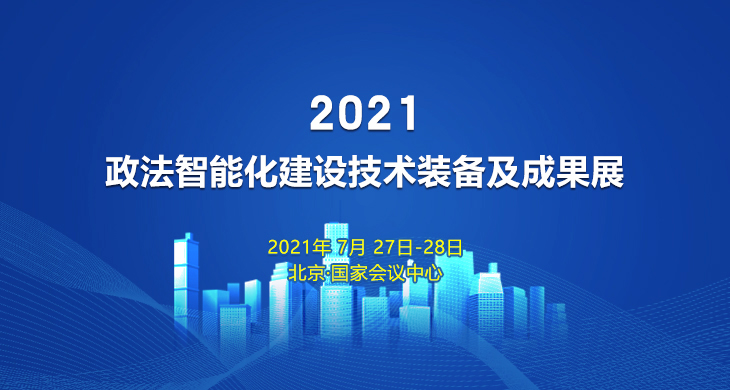 2021
政法智能化建设技术装备及成果展

2021年 7月 27日-28日
北京·国家会议中心